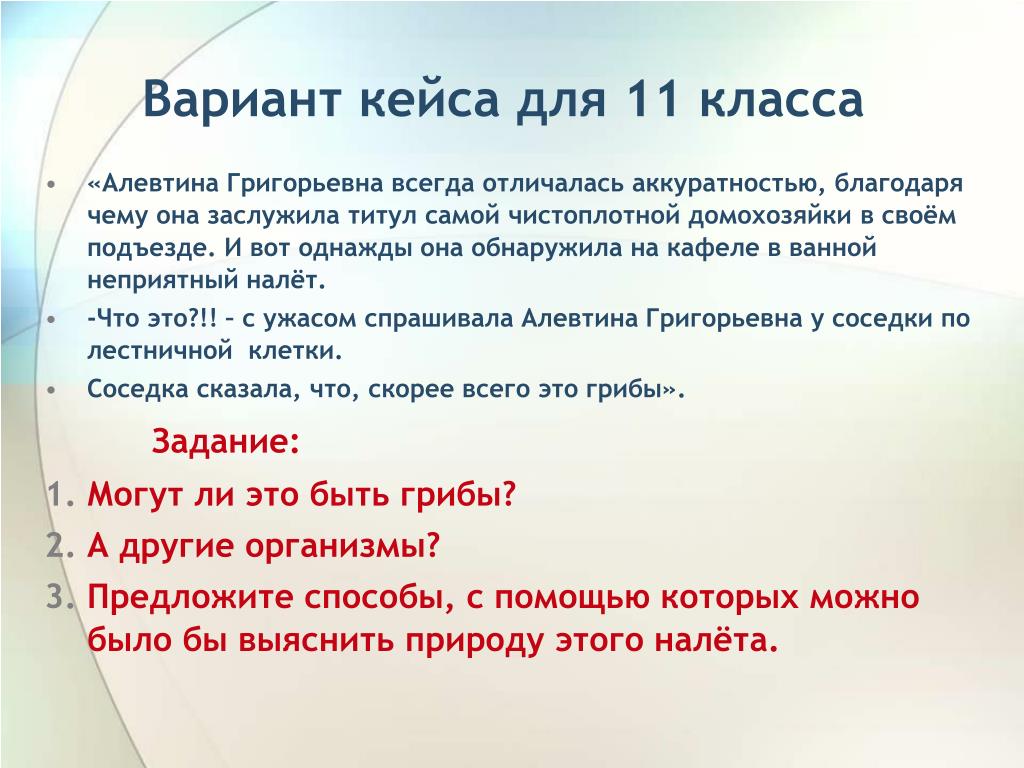 Вариант кейса для 11 класса

• «Алевтина Григорьевна всегда отличалась аккуратностью, благодаря чему она заслужила титул самой чистоплотной домохозяйки в своём подъезде. И вот однажды она обнаружила на кафеле в ванной неприятный налёт.
• -Что это?!! – с ужасом спрашивала Алевтина Григорьевна у соседки по лестничной клетки.
• Соседка сказала, что, скорее всего это грибы».

Задание:
1. Могут ли это быть грибы?
2. А другие организмы?
3. Предложите способы, с помощью которых можно было бы выяснить природу этого налёта.